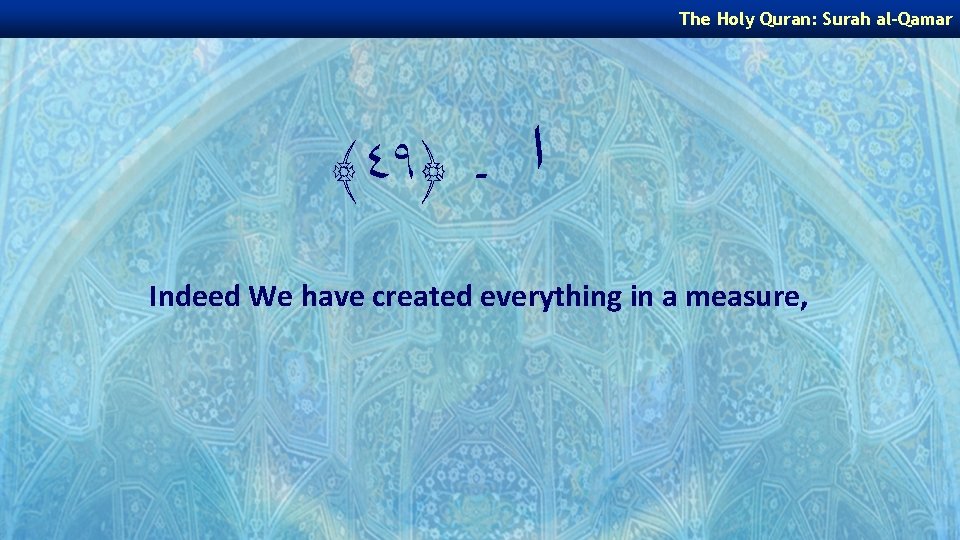 The Holy Quran: Surah al-Qamar

ا ـ ﴿٤٩﴾

Indeed We have created everything in a measure,